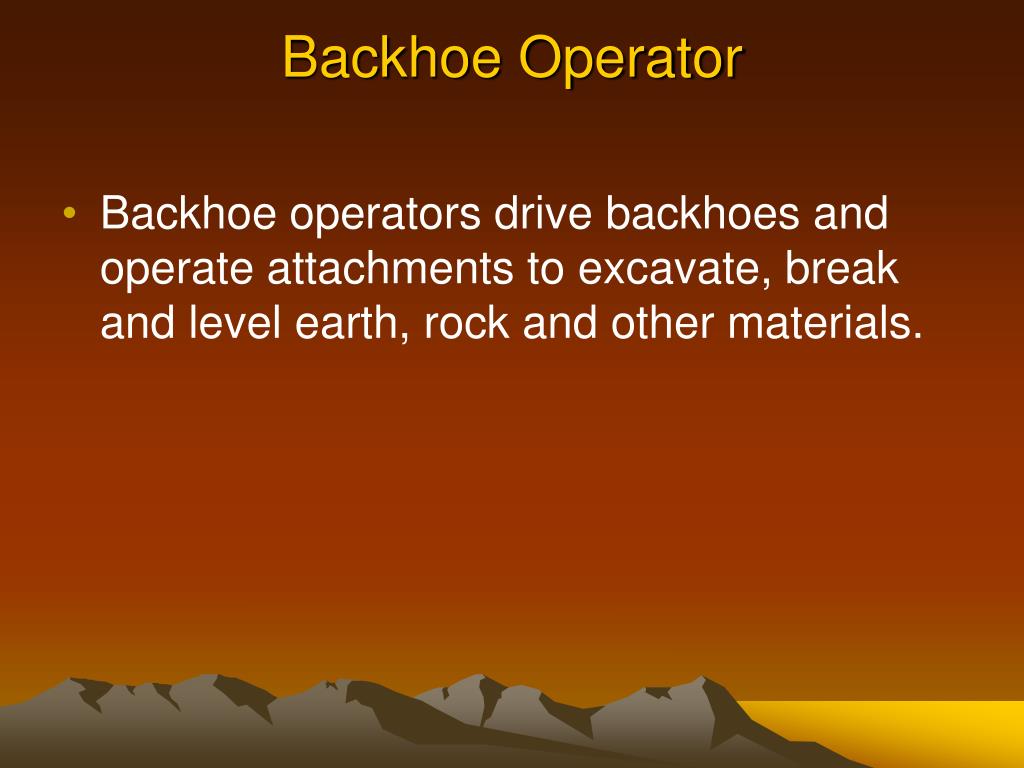 Backhoe Operator

• Backhoe operators drive backhoes and operate attachments to excavate, break and level earth, rock and other materials.